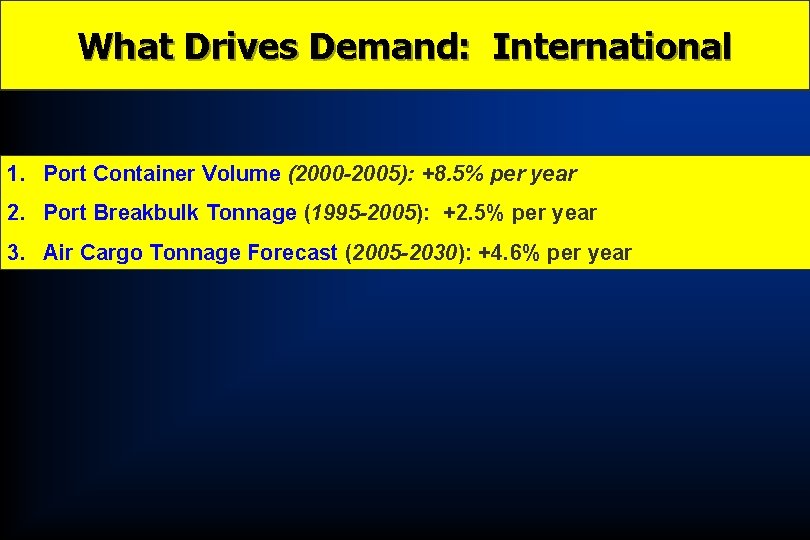 What Drives Demand: International

1. Port Container Volume (2000-2005): +8.5% per year
2. Port Breakbulk Tonnage (1995-2005): +2.5% per year
3. Air Cargo Tonnage Forecast (2005-2030): +4.6% per year